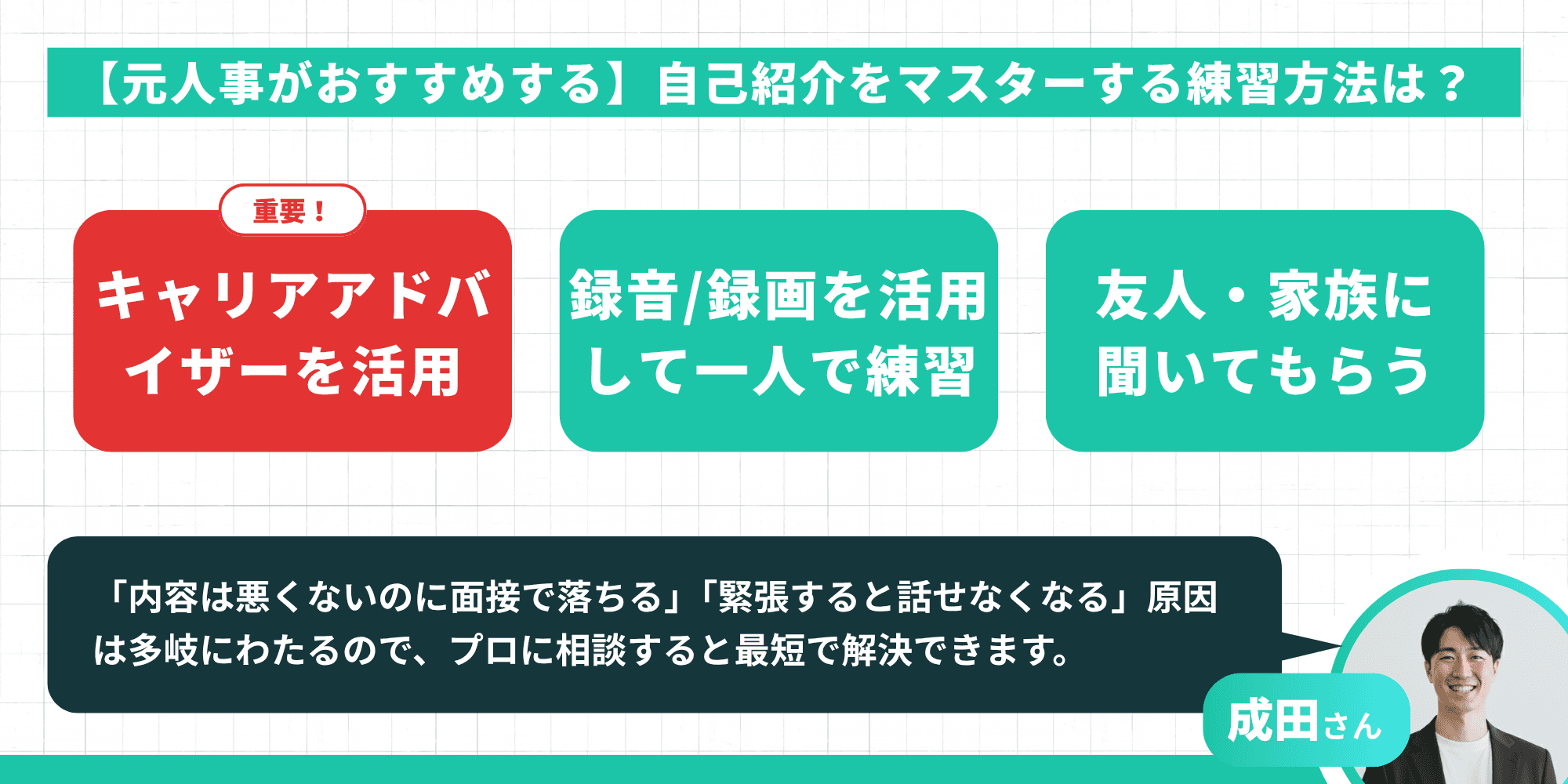 【元人事がおすすめする】自己紹介をマスターする練習方法は？

重要！

キャリアアドバイザーを活用

録音/録画を活用して一人で練習

友人・家族に聞いてもらう

「内容は悪くないのに面接で落ちる」「緊張すると話せなくなる」原因は多岐にわたるので、プロに相談すると最短で解決できます。

成田さん